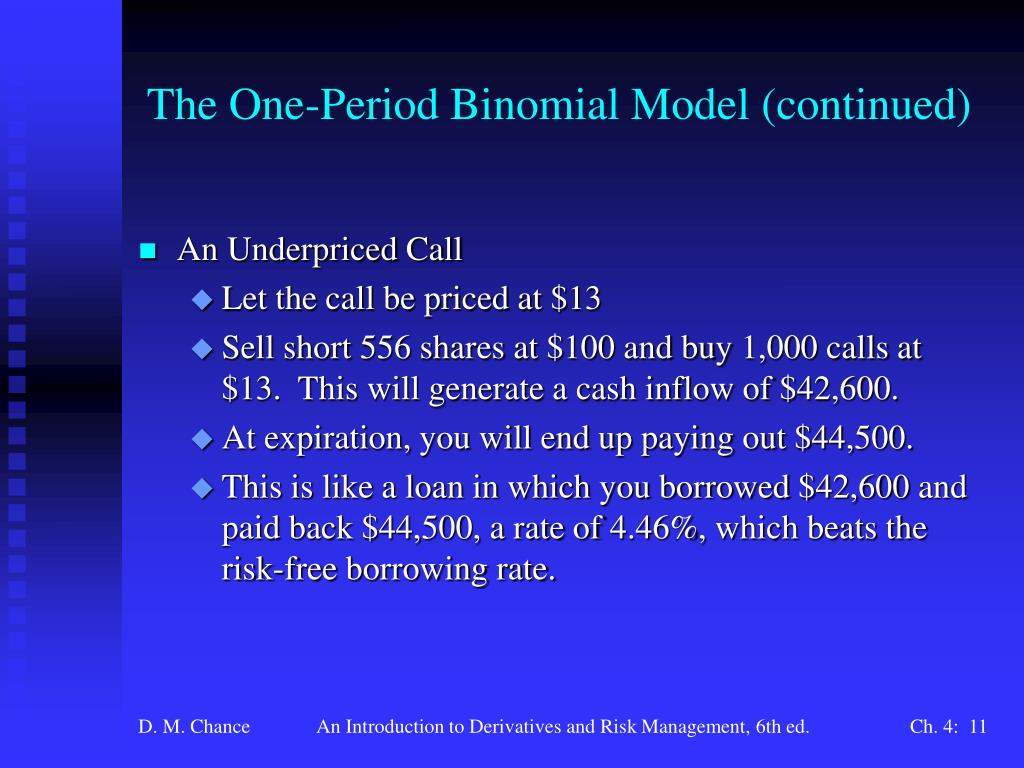 The One-Period Binomial Model (continued)

An Underpriced Call

Let the call be priced at \$13

Sell short 556 shares at \$100 and buy 1,000 calls at \$13. This will generate a cash inflow of \$42,600.

At expiration, you will end up paying out \$44,500.

This is like a loan in which you borrowed \$42,600 and paid back \$44,500, a rate of 4.46%, which beats the risk-free borrowing rate.

D. M. Chance

An Introduction to Derivatives and Risk Management, 6th ed.

Ch. 4: 11